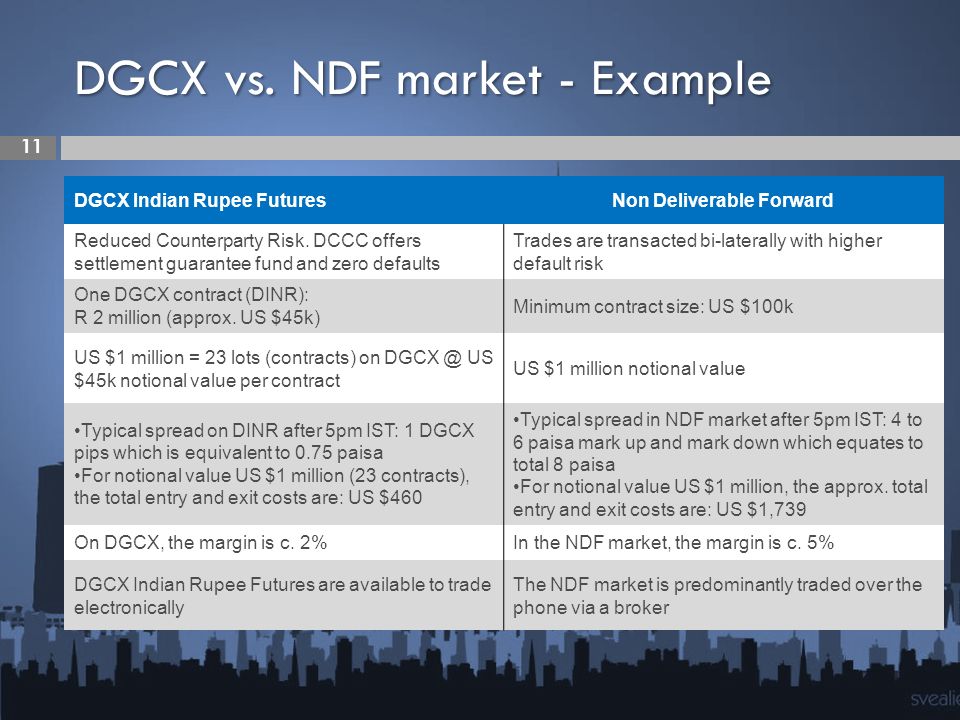 DGCX vs. NDF market - Example

11

| DGCX Indian Rupee Futures | Non Deliverable Forward |
|---|---|
| Reduced Counterparty Risk. DCCC offers settlement guarantee fund and zero defaults | Trades are transacted bi-laterally with higher default risk |
| One DGCX contract (DINR): R 2 million (approx. US $45k) | Minimum contract size: US $100k |
| US $1 million = 23 lots (contracts) on DGCX @ US $45k notional value per contract | US $1 million notional value |
| •Typical spread on DINR after 5pm IST: 1 DGCX pips which is equivalent to 0.75 paisa •For notional value US $1 million (23 contracts), the total entry and exit costs are: US $460 | •Typical spread in NDF market after 5pm IST: 4 to 6 paisa mark up and mark down which equates to total 8 paisa •For notional value US $1 million, the approx. total entry and exit costs are: US $1,739 |
| On DGCX, the margin is c. 2% | In the NDF market, the margin is c. 5% |
| DGCX Indian Rupee Futures are available to trade electronically | The NDF market is predominantly traded over the phone via a broker |

svealic